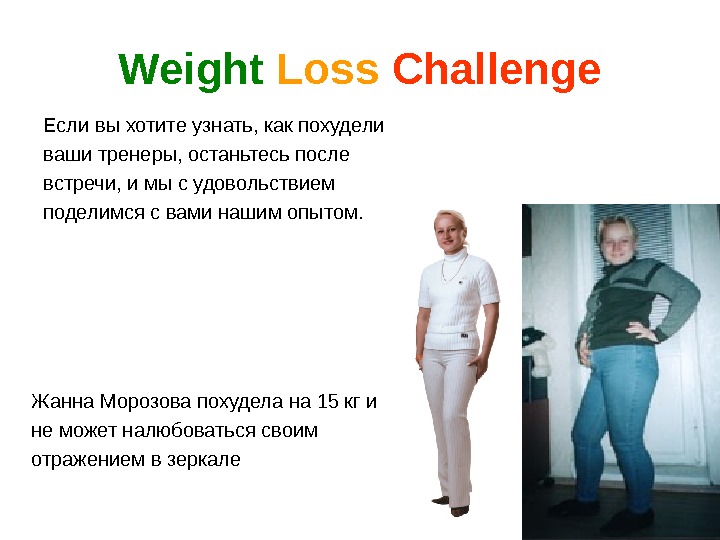 Weight Loss Challenge

Если вы хотите узнать, как похудели ваши тренеры, останьтесь после встречи, и мы с удовольствием поделимся с вами нашим опытом.

Жанна Морозова похудела на 15 кг и не может налюбоваться своим отражением в зеркале